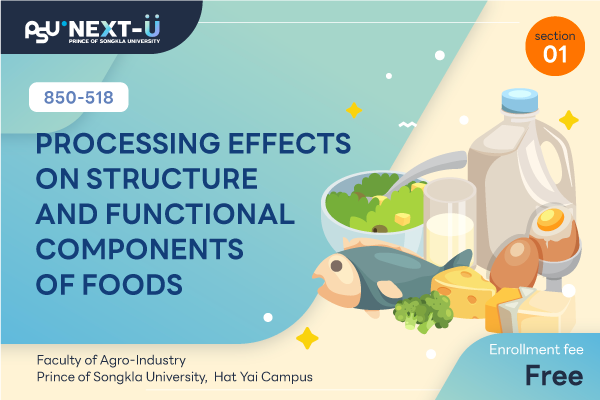 PSU NEXT-U
PRINCE OF SONGKLA UNIVERSITY

section
01

850-518

PROCESSING EFFECTS ON STRUCTURE AND FUNCTIONAL COMPONENTS OF FOODS

Faculty of Agro-Industry
Prince of Songkla University, Hat Yai Campus

Enrollment fee
Free